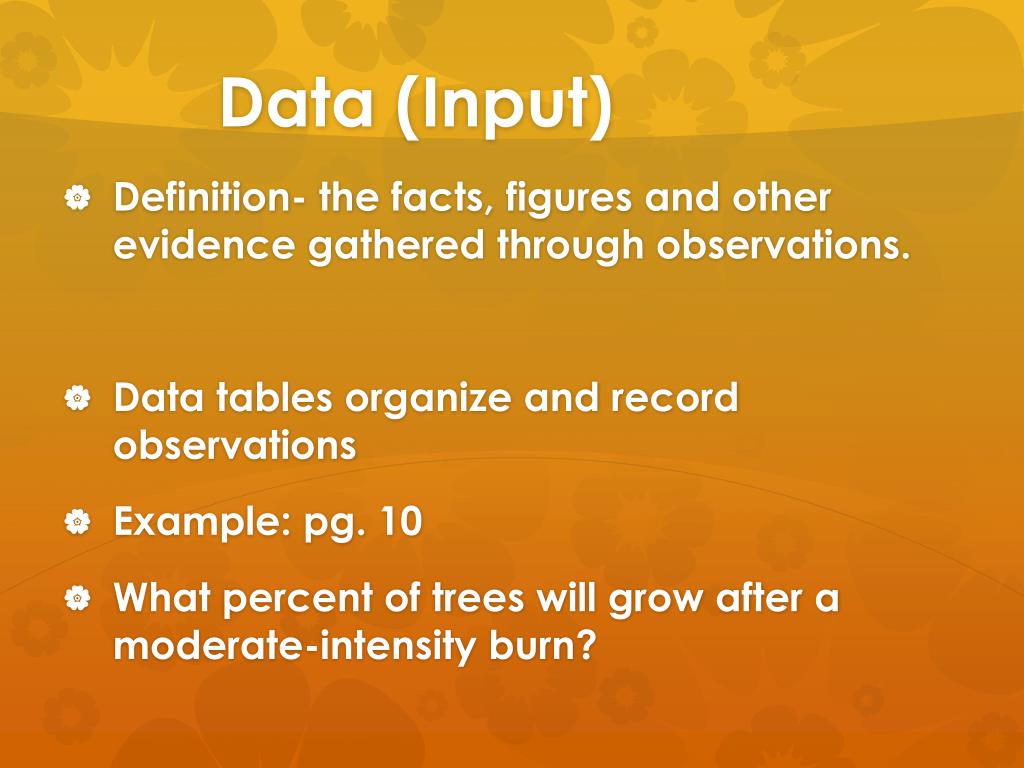 Data (Input)

Definition- the facts, figures and other evidence gathered through observations.

Data tables organize and record observations

Example: pg. 10

What percent of trees will grow after a moderate-intensity burn?